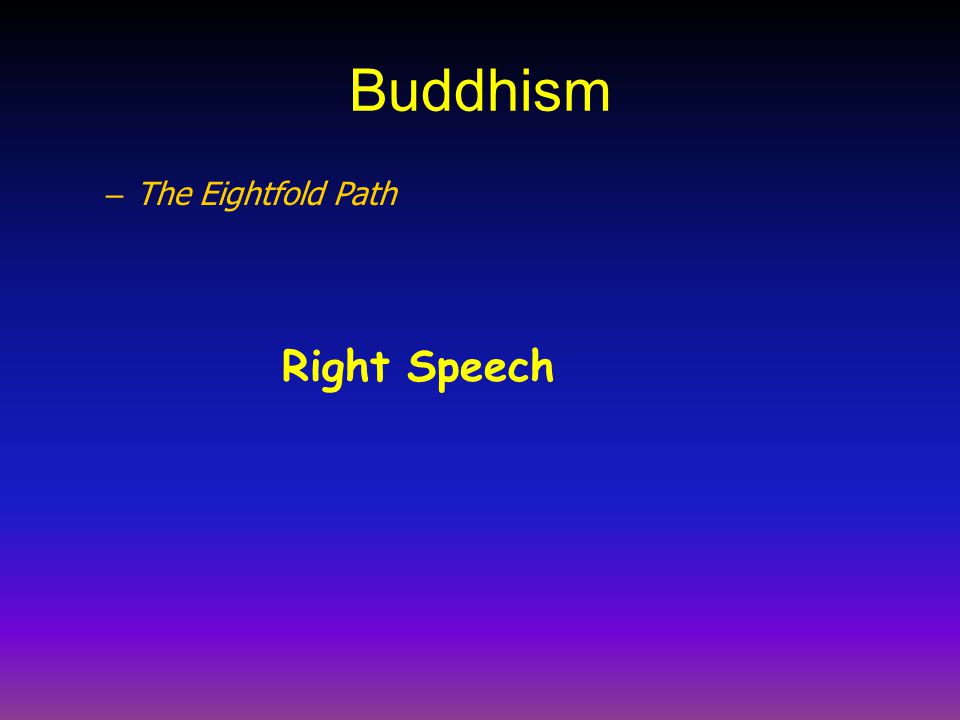 Buddhism

– The Eightfold Path

Right Speech